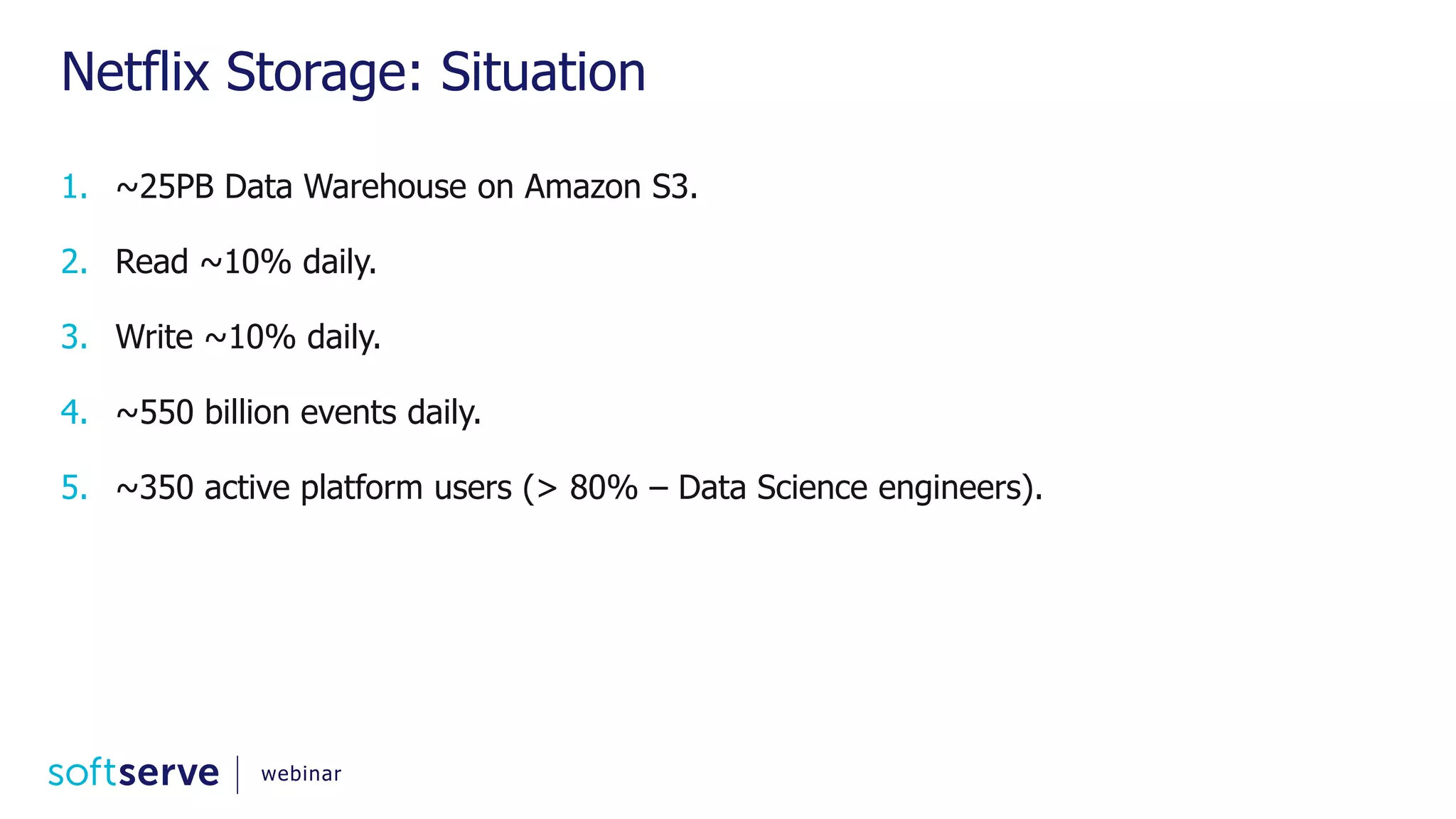 Netflix Storage: Situation

1. ~25PB Data Warehouse on Amazon S3.

2. Read ~10% daily.

3. Write ~10% daily.

4. ~550 billion events daily.

5. ~350 active platform users (> 80% – Data Science engineers).

softserve | webinar